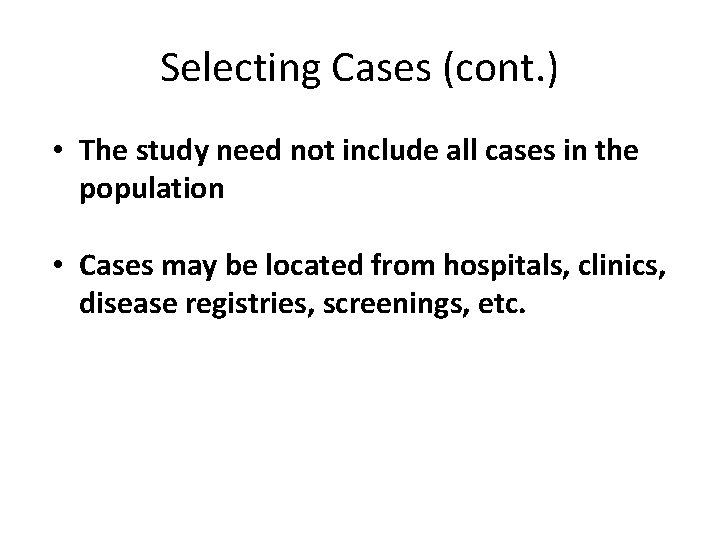 Selecting Cases (cont.)

• The study need not include all cases in the population

• Cases may be located from hospitals, clinics, disease registries, screenings, etc.